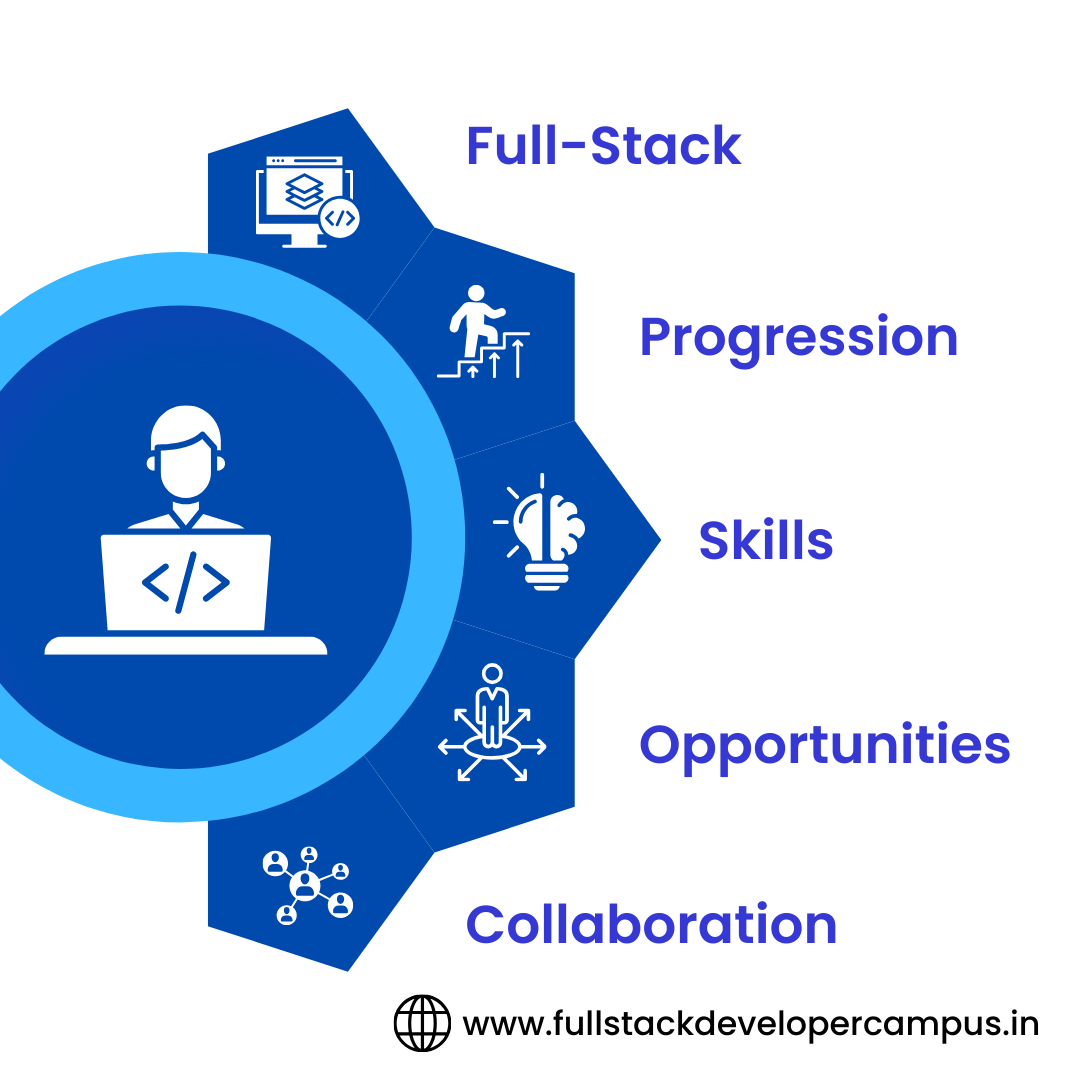 Full-Stack

Progression

Skills

Opportunities

Collaboration

www.fullstackdevelopercampus.in